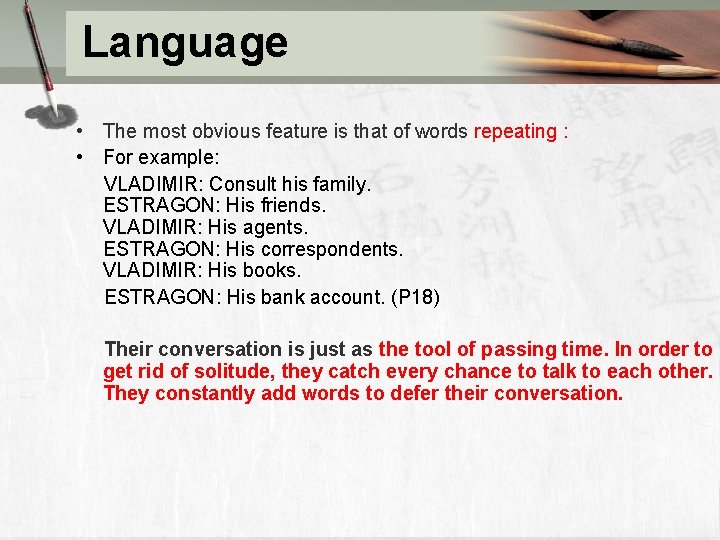 Language

• The most obvious feature is that of words repeating :
• For example:
VLADIMIR: Consult his family.
ESTRAGON: His friends.
VLADIMIR: His agents.
ESTRAGON: His correspondents.
VLADIMIR: His books.
ESTRAGON: His bank account. (P18)

Their conversation is just as the tool of passing time. In order to get rid of solitude, they catch every chance to talk to each other. They constantly add words to defer their conversation.